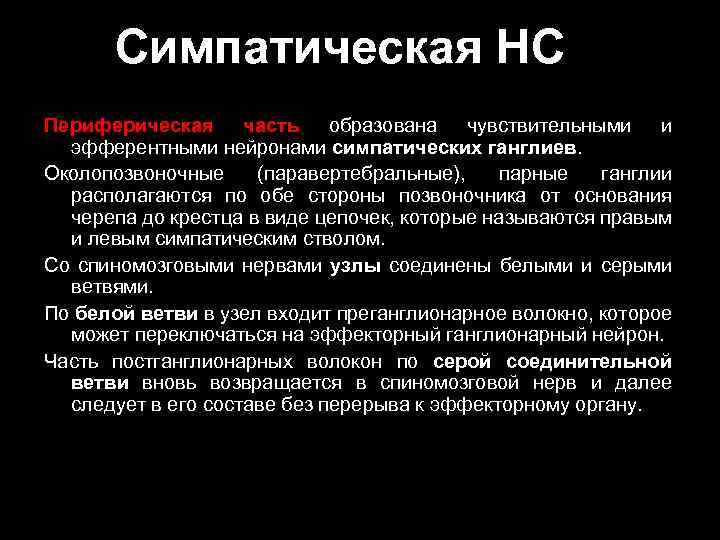 Симпатическая НС

Периферическая часть образована чувствительными и эфферентными нейронами симпатических ганглиев.

Околопозвоночные (паравертебральные), парные ганглии располагаются по обе стороны позвоночника от основания черепа до крестца в виде цепочек, которые называются правым и левым симпатическим стволом.

Со спиномозговыми нервами узлы соединены белыми и серыми ветвями.

По белой ветви в узел входит преганглионарное волокно, которое может переключаться на эффекторный ганглионарный нейрон.

Часть постганглионарных волокон по серой соединительной ветви вновь возвращается в спиномозговой нерв и далее следует в его составе без перерыва к эффекторному органу.